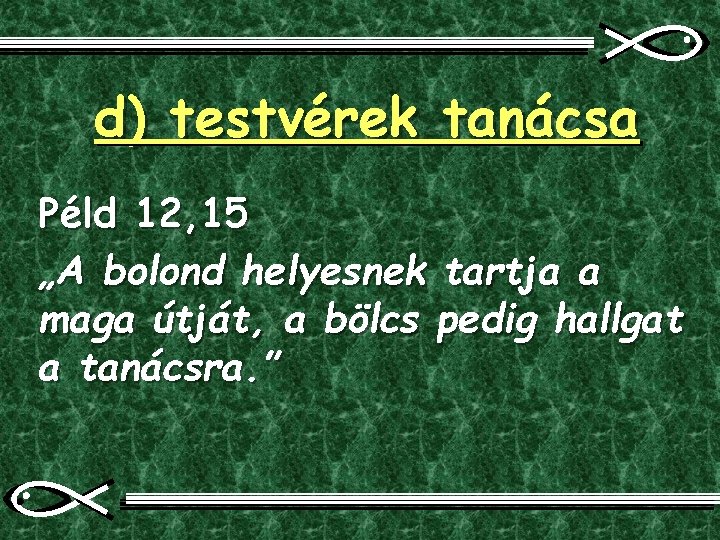 d) testvérek tanácsa

Péld 12,15

„A bolond helyesnek tartja a maga útját, a bölcs pedig hallgat a tanácsra.”